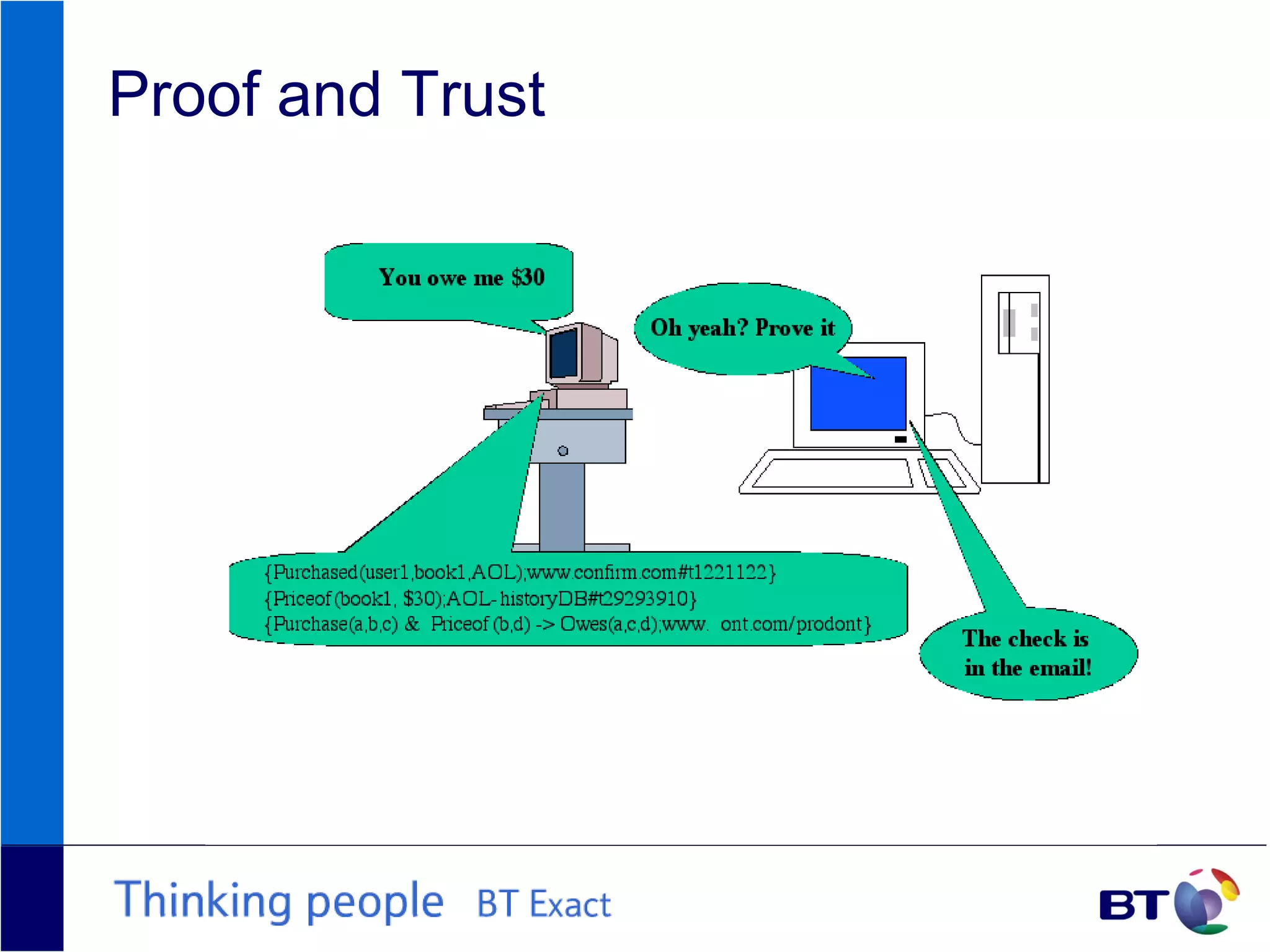 Proof and Trust

You owe me $30

Oh yeah? Prove it

{Purchased(user1,book1,AOL);www.confirm.com#t1221122}
{Priceof(book1, $30);AOL-historyDB#t29293910}
{Purchase(a,b,c) & Priceof(b,d) -> Owes(a,c,d);www. ont.com/prodont}

The check is in the email!

Thinking people BT Exact

BT